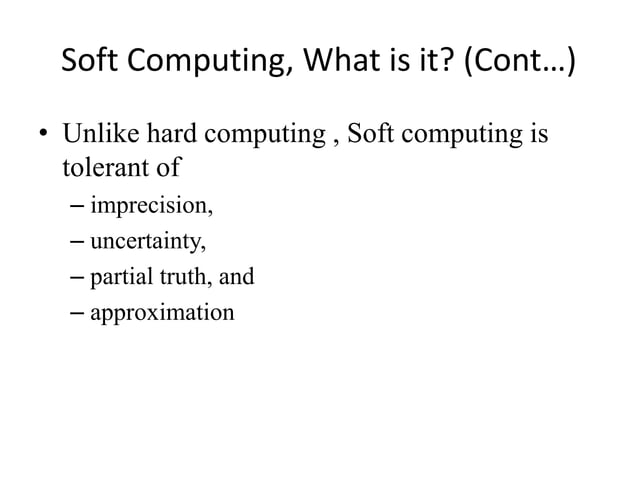 Soft Computing, What is it? (Cont…)

• Unlike hard computing , Soft computing is tolerant of
– imprecision,
– uncertainty,
– partial truth, and
– approximation